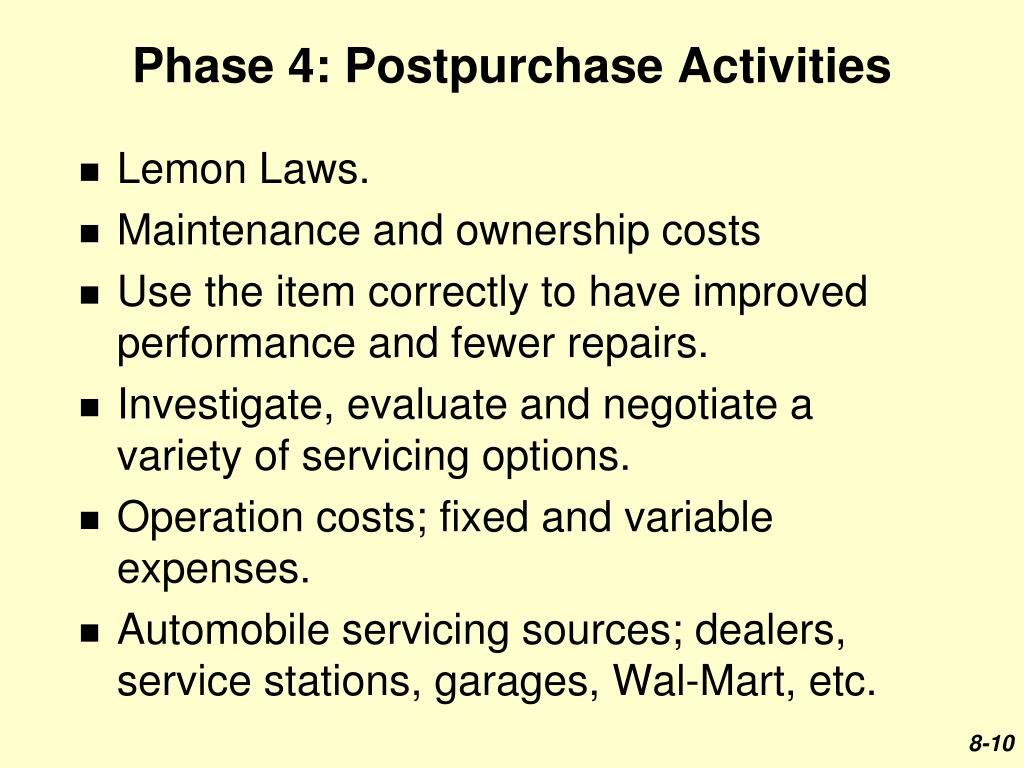 Phase 4: Postpurchase Activities

- Lemon Laws.
- Maintenance and ownership costs
- Use the item correctly to have improved performance and fewer repairs.
- Investigate, evaluate and negotiate a variety of servicing options.
- Operation costs; fixed and variable expenses.
- Automobile servicing sources; dealers, service stations, garages, Wal-Mart, etc.

8-10